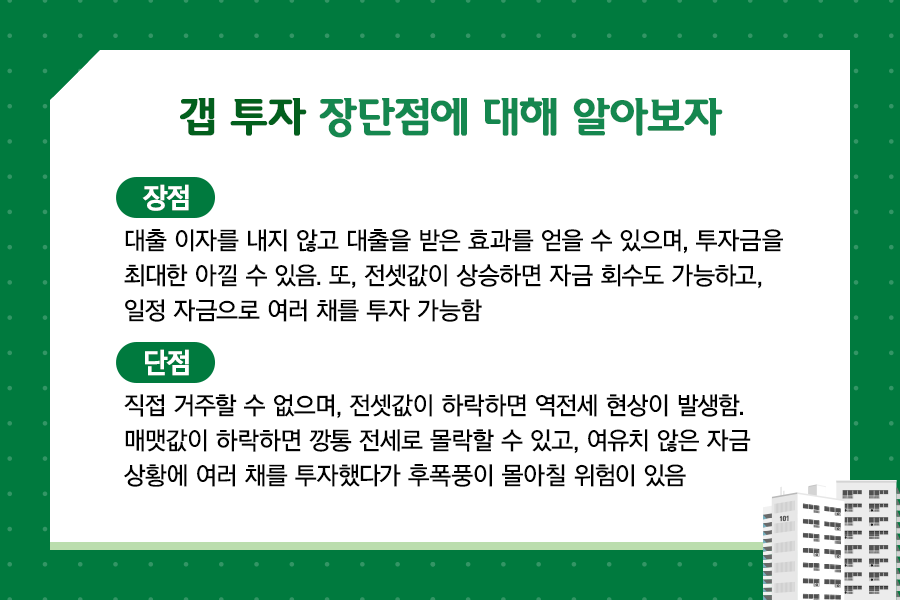 갭 투자 장단점에 대해 알아보자

장점

대출 이자를 내지 않고 대출을 받은 효과를 얻을 수 있으며, 투자금을 최대한 아낄 수 있음. 또, 전셋값이 상승하면 자금 회수도 가능하고, 일정 자금으로 여러 채를 투자 가능함

단점

직접 거주할 수 없으며, 전셋값이 하락하면 역전세 현상이 발생함. 매맷값이 하락하면 깡통 전세로 몰락할 수 있고, 여유치 않은 자금 상황에 여러 채를 투자했다가 후폭풍이 몰아칠 위험이 있음

101